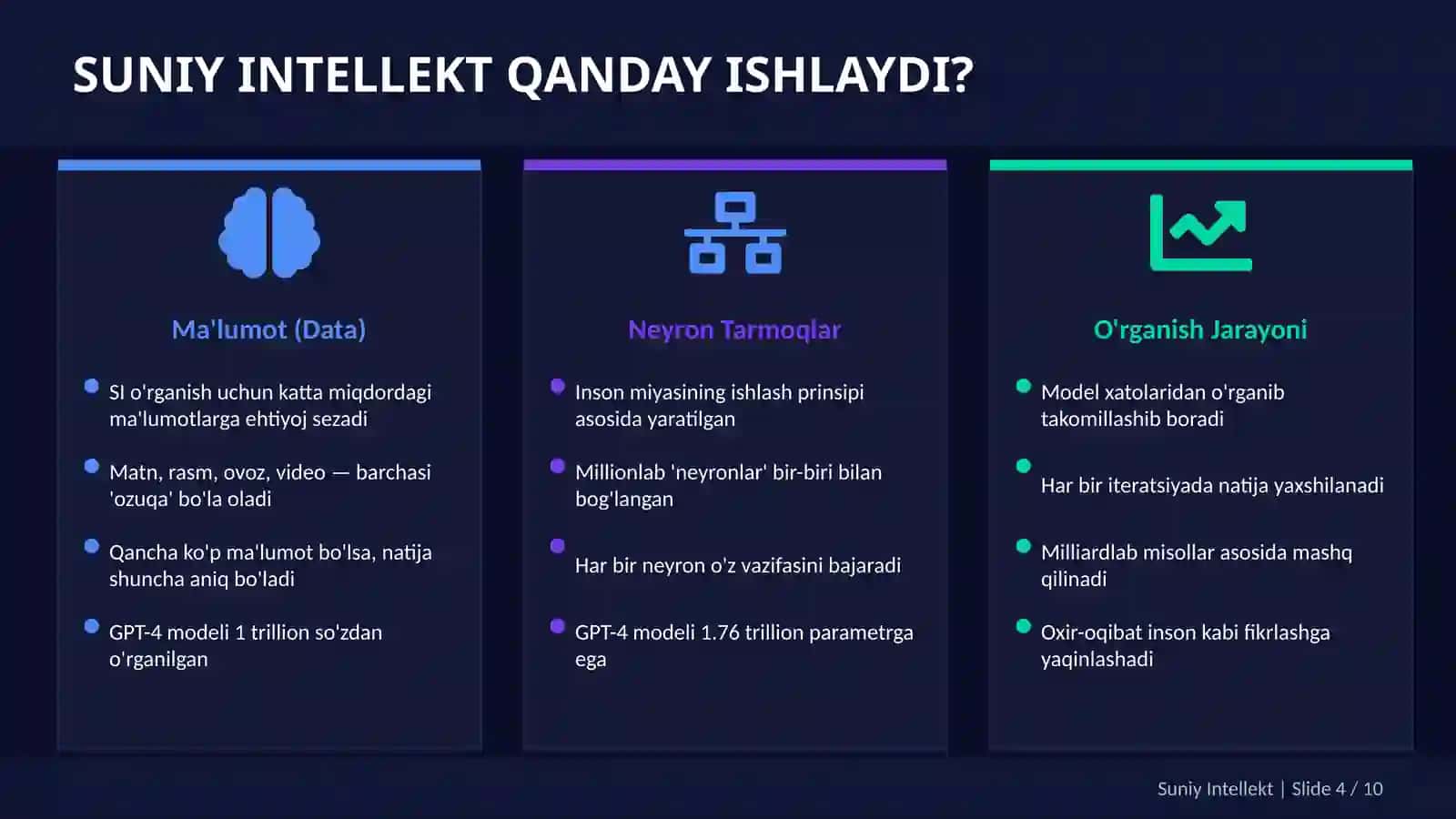 SUNIY INTELLEKT QANDAY ISHLAYDI?

Ma'lumot (Data)

SI o'rganish uchun katta miqdordagi ma'lumotlarga ehtiyoj sezadi

Matn, rasm, ovoz, video — barchasi 'ozuqa' bo'la oladi

Qancha ko'p ma'lumot bo'lsa, natija shuncha aniq bo'ladi

GPT-4 modeli 1 trillion so'zdan o'rganilgan

Neyron Tarmoqlar

Inson miyasining ishlash prinsipi asosida yaratilgan

Millionlab 'neyronlar' bir-biri bilan bog'langan

Har bir neyron o'z vazifasini bajaradi

GPT-4 modeli 1.76 trillion parametrga ega

O'rganish Jarayoni

Model xatolaridan o'rganib takomillashib boradi

Har bir iteratsiyada natija yaxshilanadi

Milliardlab misollar asosida mashq qilinadi

Oxir-oqibat inson kabi fikrlashga yaqinlashadi

Suniy Intellekt | Slide 4 / 10